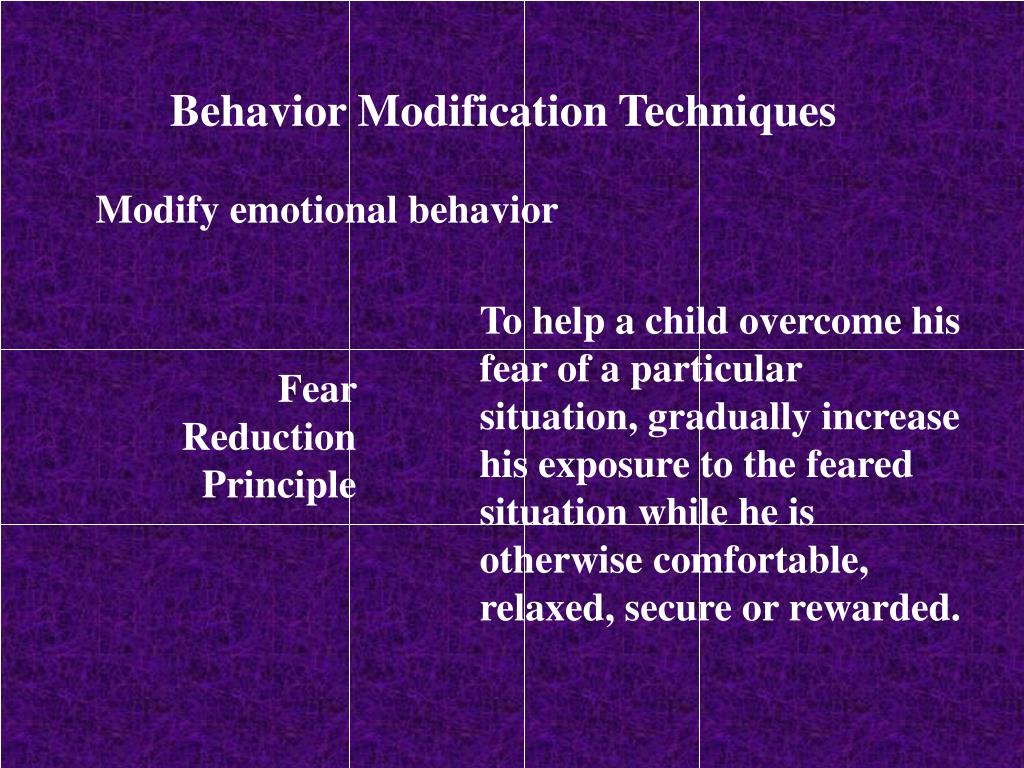 Behavior Modification Techniques

Modify emotional behavior

Fear Reduction Principle

To help a child overcome his fear of a particular situation, gradually increase his exposure to the feared situation while he is otherwise comfortable, relaxed, secure or rewarded.